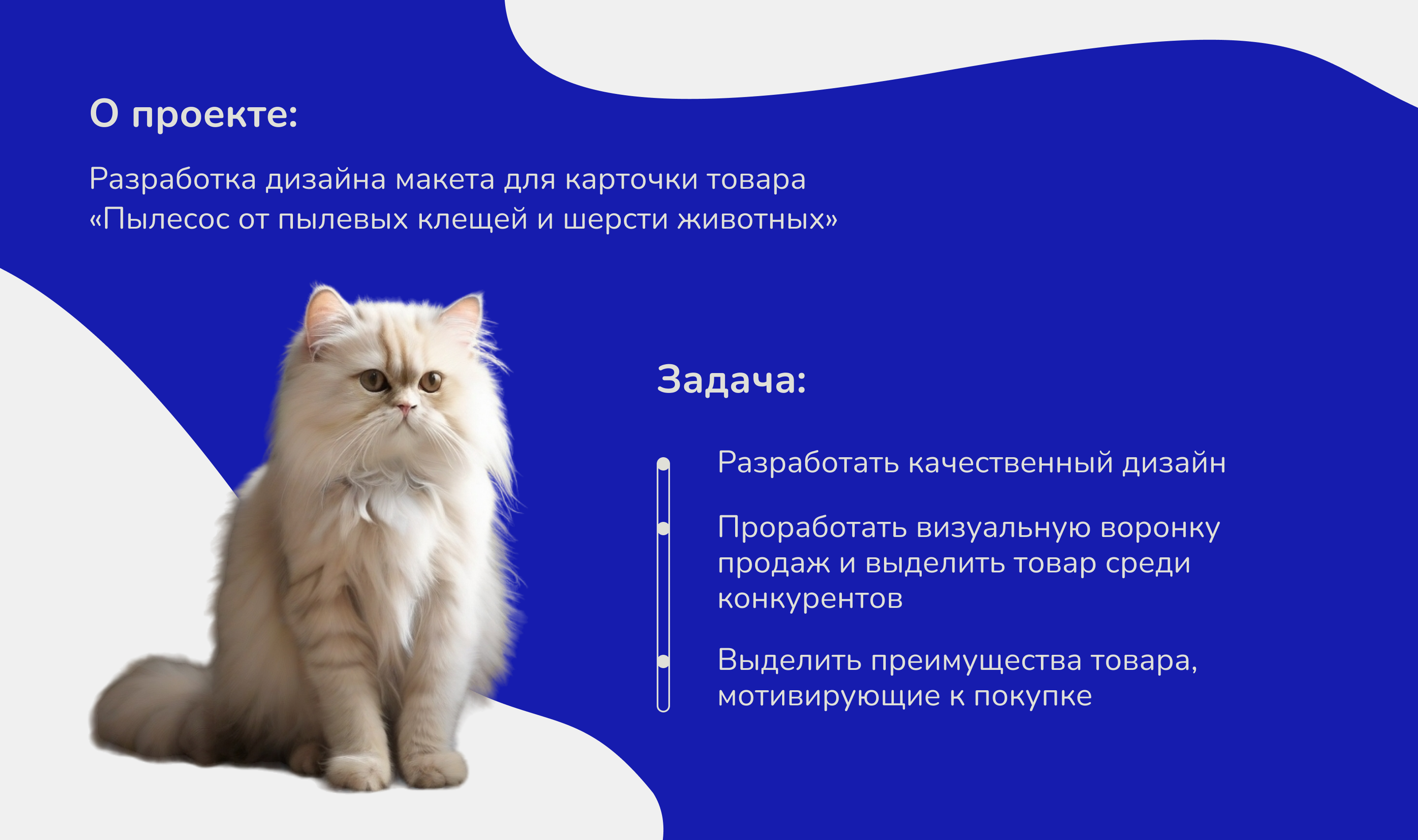 О проекте:

Разработка дизайна макета для карточки товара «Пылесос от пылевых клещей и шерсти животных»

Задача:

Разработать качественный дизайн

Проработать визуальную воронку продаж и выделить товар среди конкурентов

Выделить преимущества товара, мотивирующие к покупке